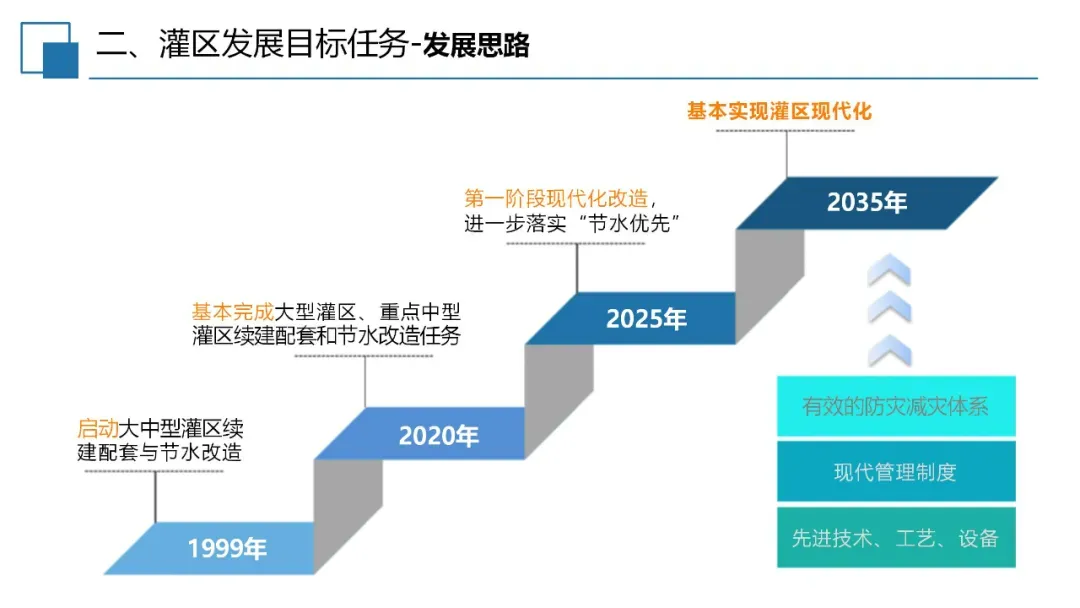 二、灌区发展目标任务-发展思路

基本实现灌区现代化

2035年

第一阶段现代化改造，进一步落实“节水优先”

2025年

基本完成大型灌区、重点中型灌区续建配套和节水改造任务

2020年

启动大中型灌区续建配套与节水改造

1999年

有效的防灾减灾体系

现代管理制度

先进技术、工艺、设备